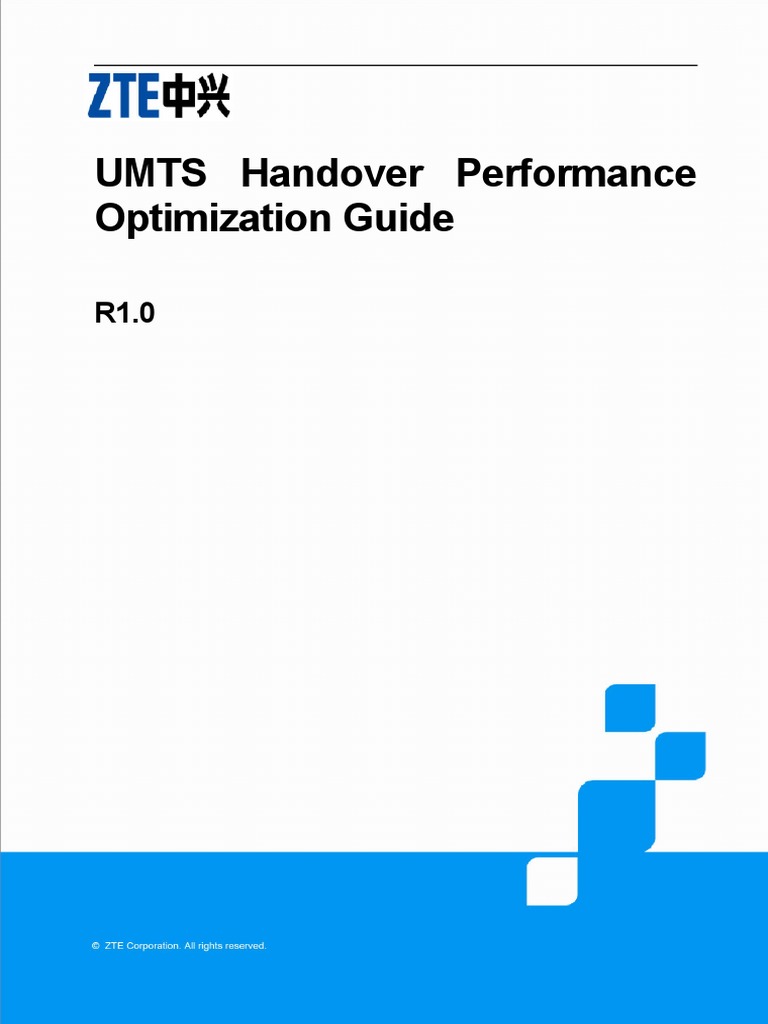 ZTE中兴

UMTS Handover Performance Optimization Guide

R1.0

© ZTE Corporation. All rights reserved.